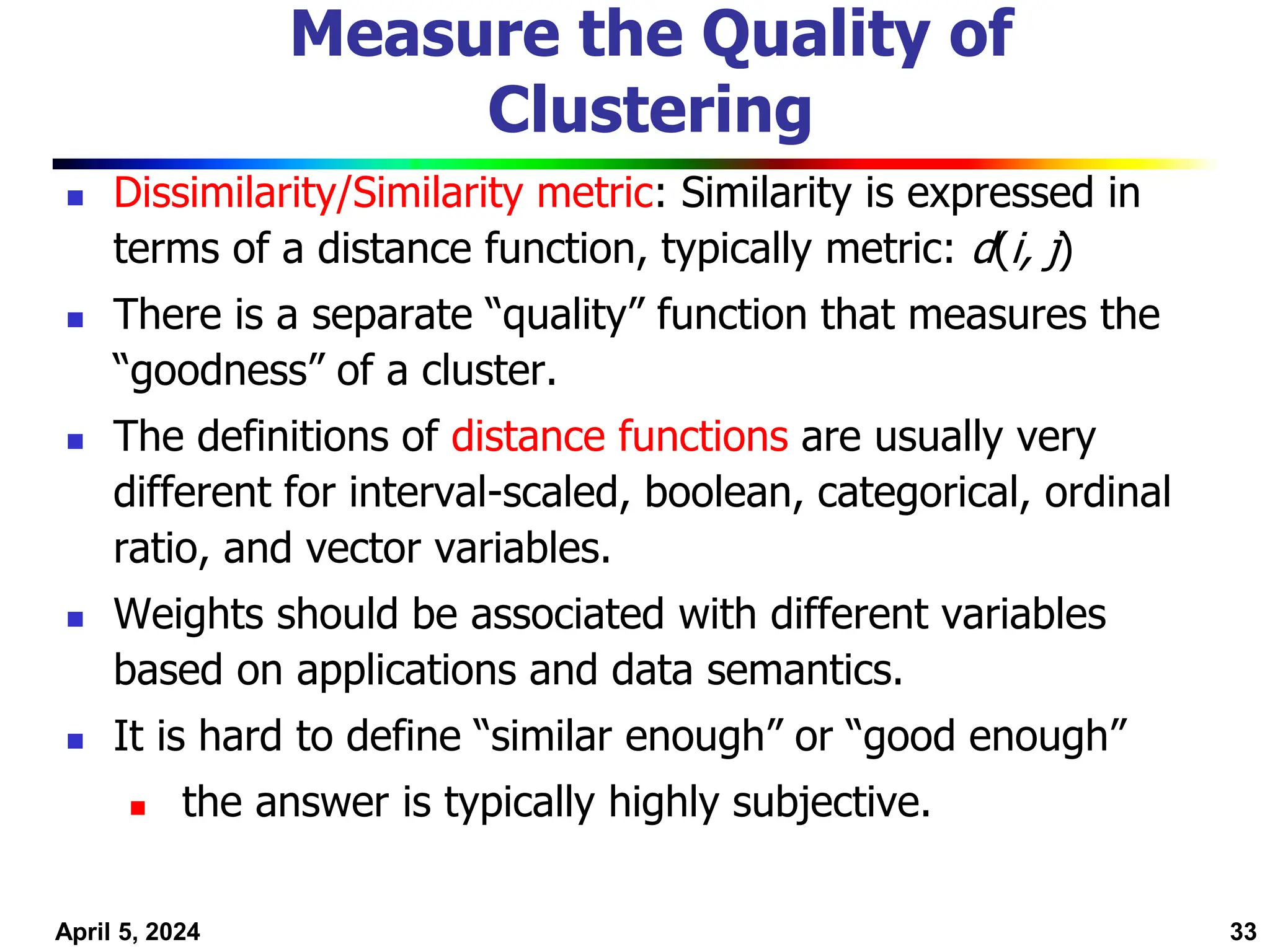 Measure the Quality of Clustering

- Dissimilarity/Similarity metric: Similarity is expressed in terms of a distance function, typically metric: $d(i, j)$
- There is a separate “quality” function that measures the “goodness” of a cluster.
- The definitions of distance functions are usually very different for interval-scaled, boolean, categorical, ordinal ratio, and vector variables.
- Weights should be associated with different variables based on applications and data semantics.
- It is hard to define “similar enough” or “good enough”
  - the answer is typically highly subjective.

April 5, 2024

33